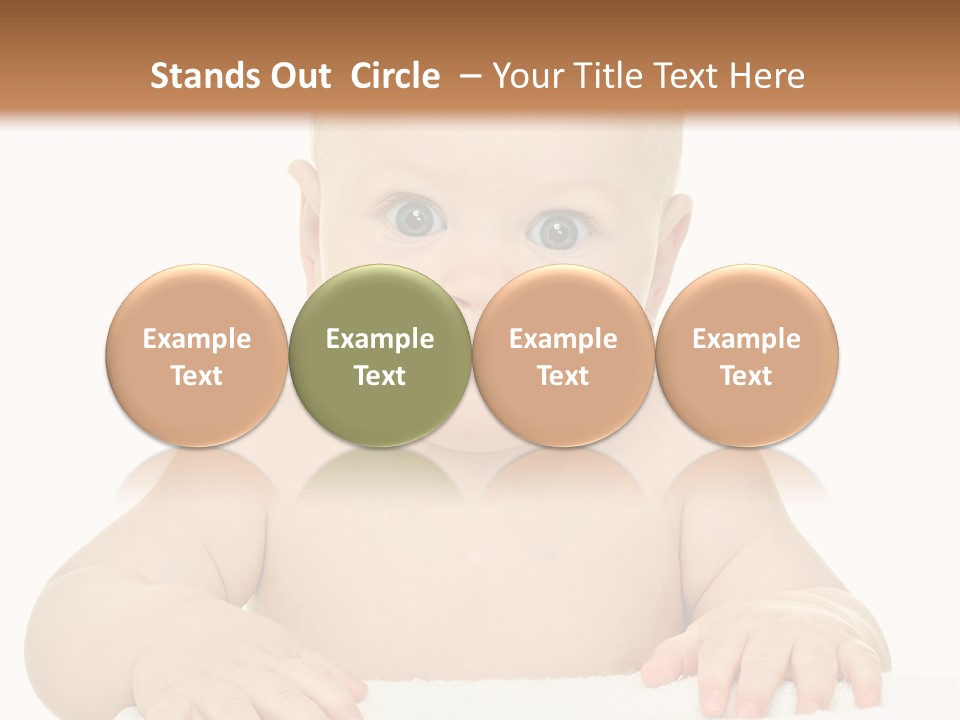 Stands Out Circle – Your Title Text Here

Example Text

Example Text

Example Text

Example Text